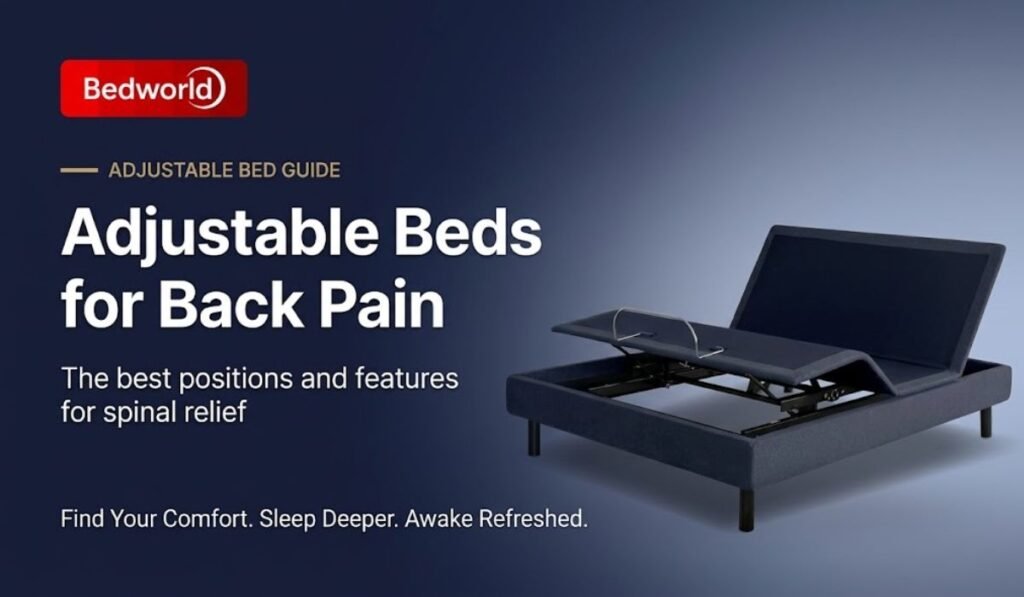 Bedworld

ADJUSTABLE BED GUIDE

Adjustable Beds for Back Pain

The best positions and features for spinal relief

Find Your Comfort. Sleep Deeper. Awake Refreshed.